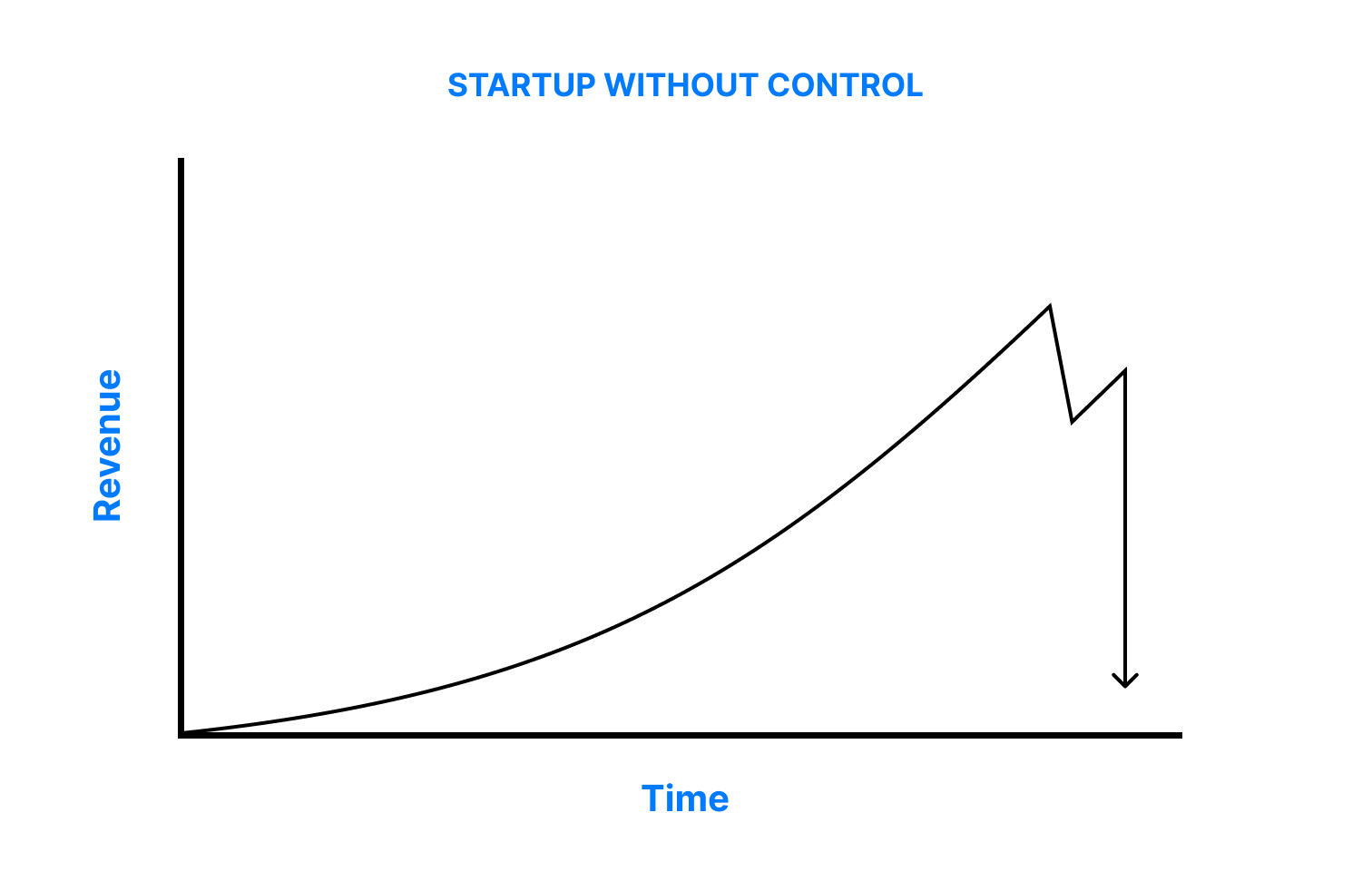 STARTUP WITHOUT CONTROL

Revenue

Time